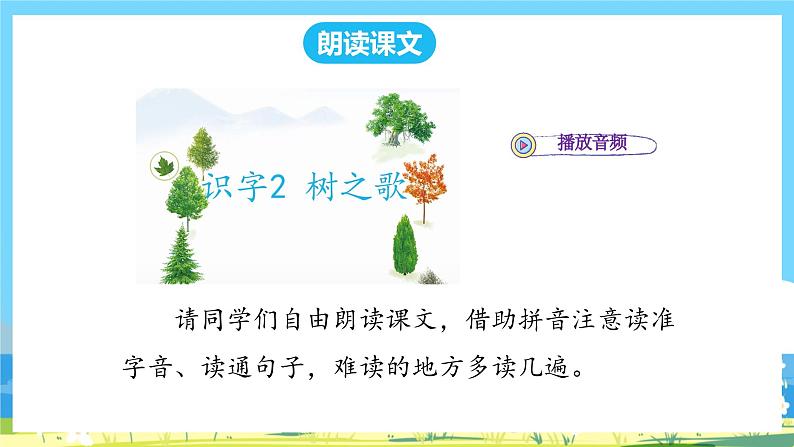 朗读课文

识字2 树之歌

播放音频

请同学们自由朗读课文，借助拼音注意读准字音、读通句子，难读的地方多读几遍。